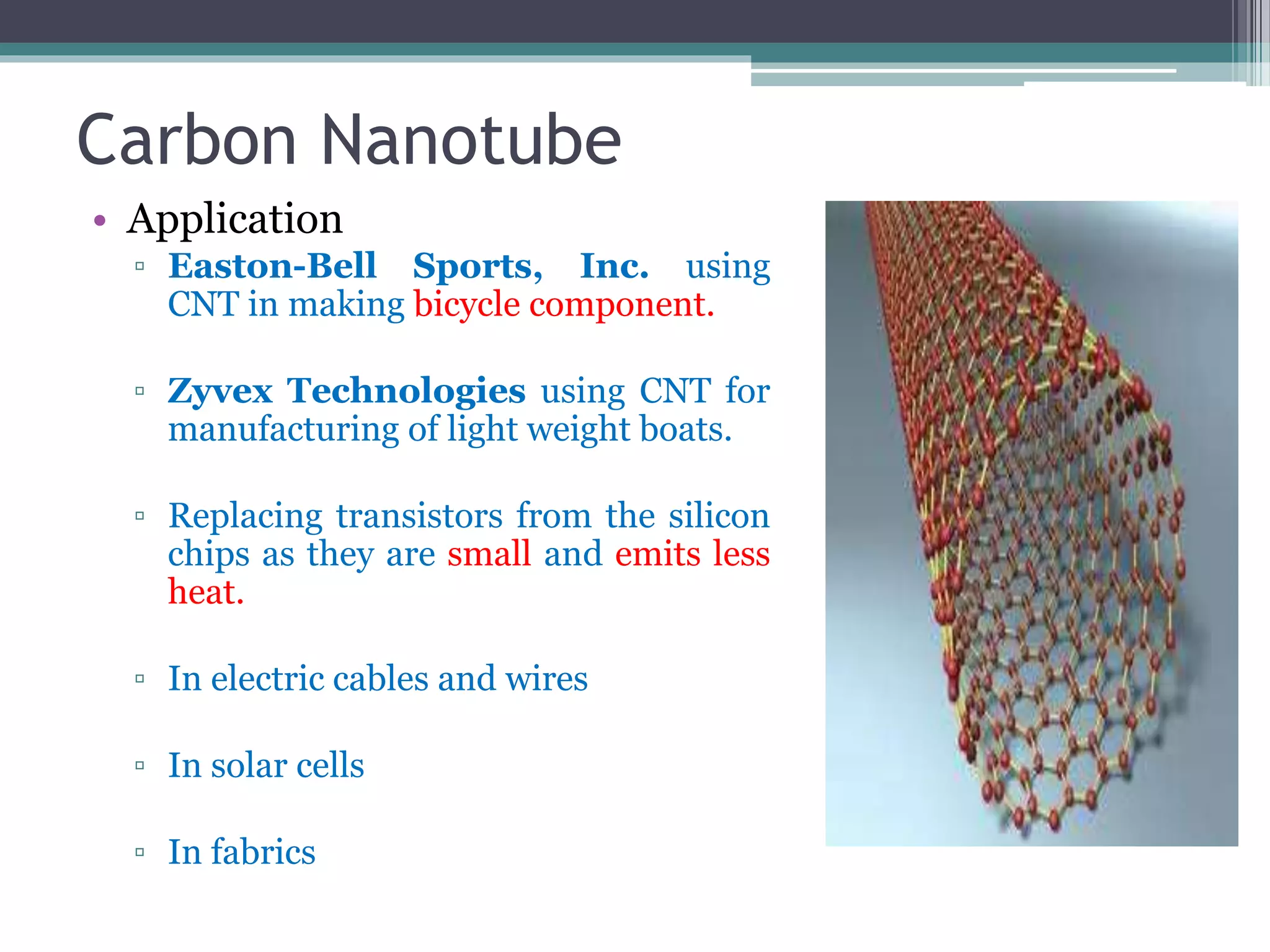 Carbon Nanotube

• Application
▫ Easton-Bell Sports, Inc. using CNT in making bicycle component.

▫ Zyvex Technologies using CNT for manufacturing of light weight boats.

▫ Replacing transistors from the silicon chips as they are small and emits less heat.

▫ In electric cables and wires

▫ In solar cells

▫ In fabrics